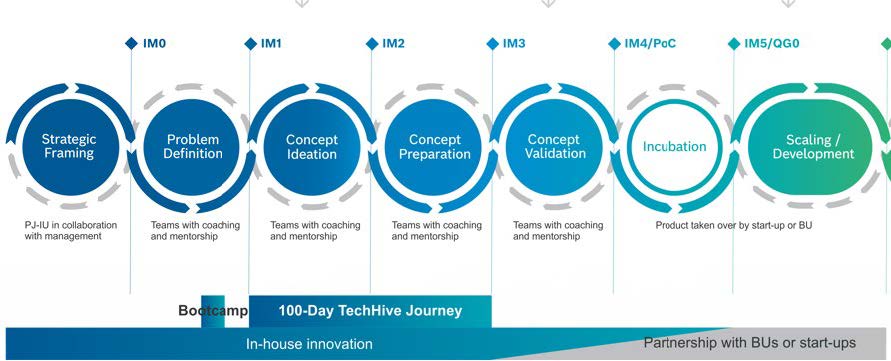 IM0

IM1

IM2

IM3

IM4/PoC

IM5/QG0

Strategic Framing

Problem Definition

Concept Ideation

Concept Preparation

Concept Validation

Incubation

Scaling / Development

PJ-IU in collaboration with management

Teams with coaching and mentorship

Teams with coaching and mentorship

Teams with coaching and mentorship

Teams with coaching and mentorship

Product taken over by start-up or BU

Bootcamp

100-Day TechHive Journey

In-house innovation

Partnership with BUs or start-ups